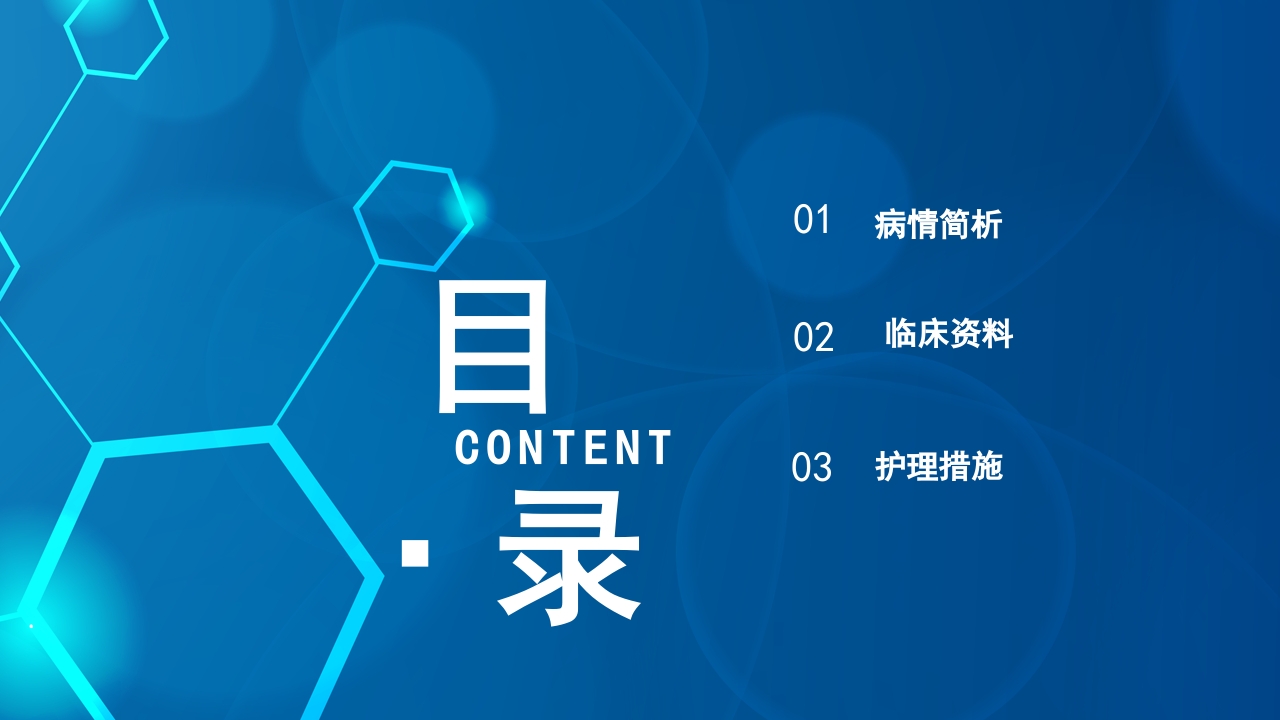 目
CONTENT
录

01 病情简析

02 临床资料

03 护理措施